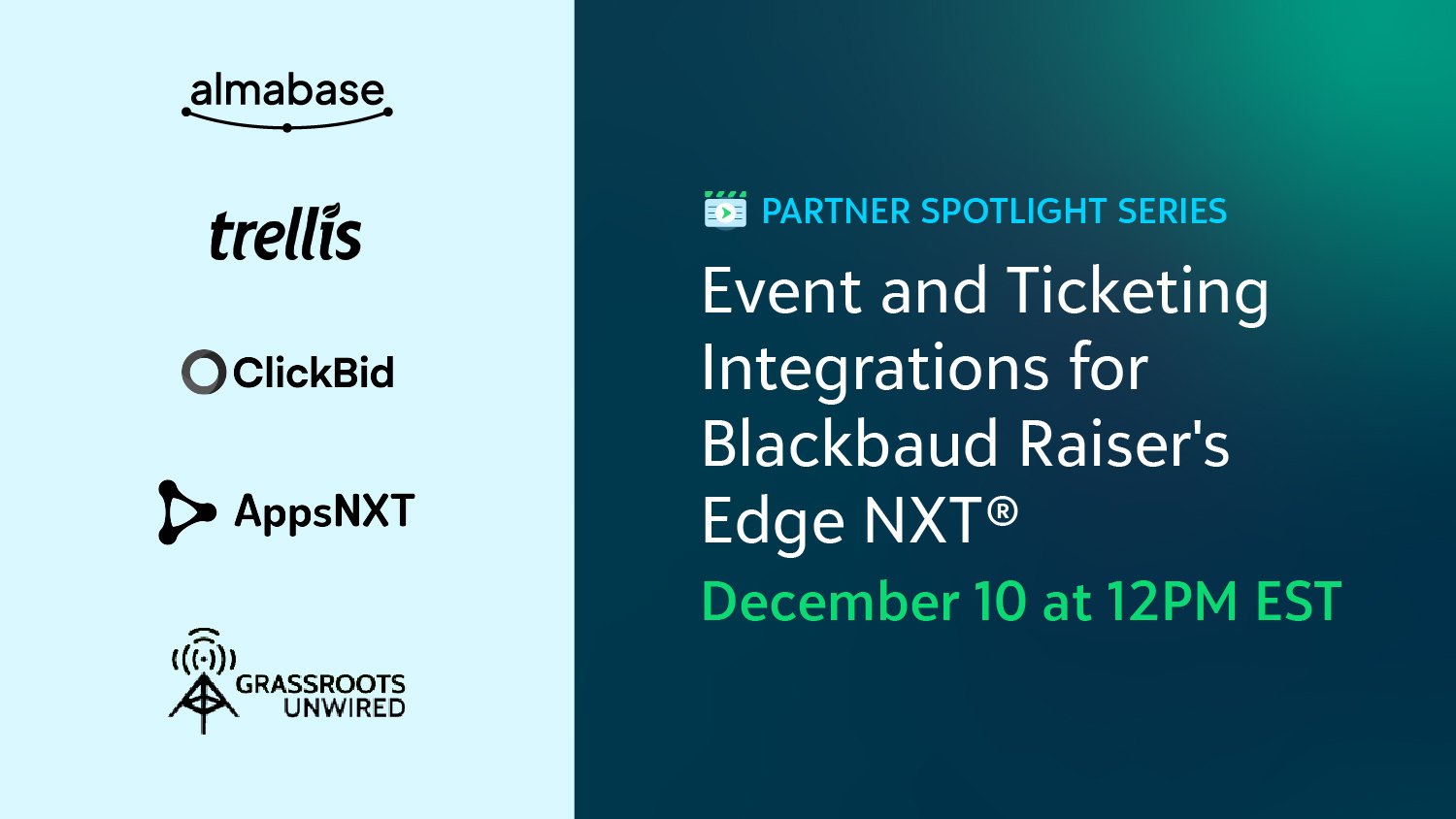 almabase

trellis

ClickBid

AppsNXT

GRASSROOTS UNWIRED

PARTNER SPOTLIGHT SERIES

Event and Ticketing Integrations for Blackbaud Raiser's Edge NXT®

December 10 at 12PM EST